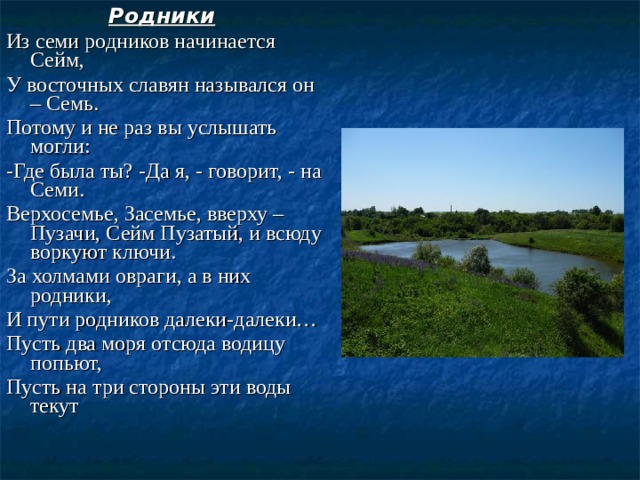 Родники

Из семи родников начинается Сейм,

У восточных славян назывался он – Семь.

Потому и не раз вы услышать могли:

-Где была ты? -Да я, - говорит, - на Семи.

Верхосемье, Засемье, вверху – Пузачи, Сейм Пузатый, и всюду воркуют ключи.

За холмами овраги, а в них родники,

И пути родников далеки-далеки…

Пусть два моря отсюда водицу попьют,

Пусть на три стороны эти воды текут